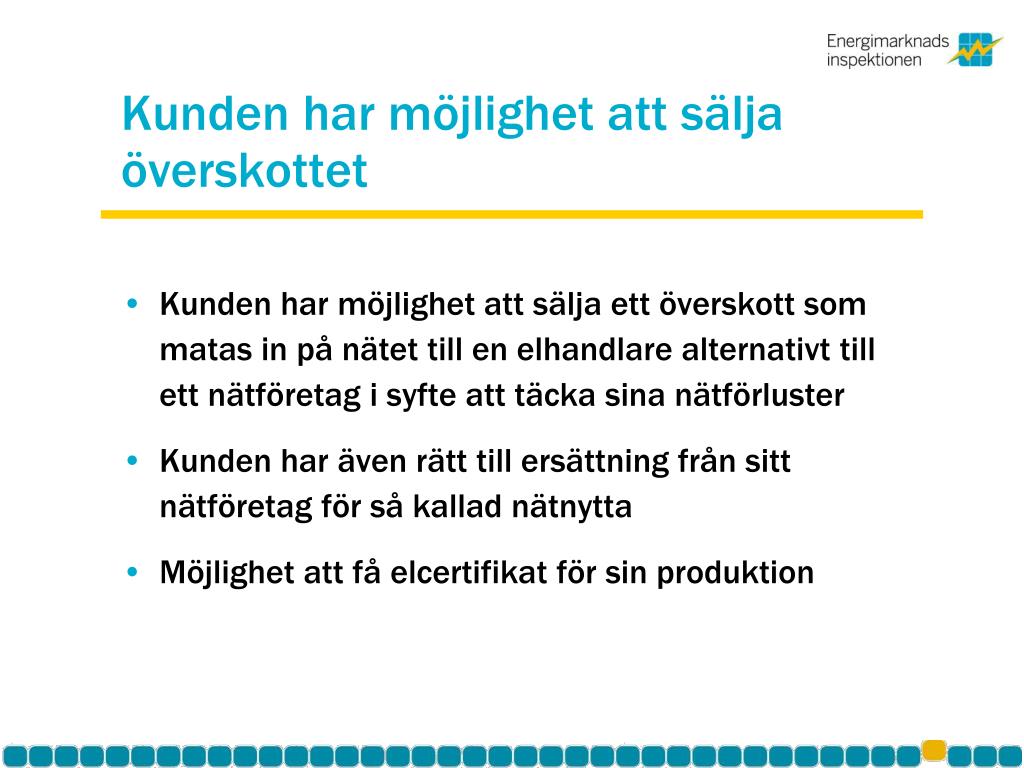 Energimarknads inspektionen

Kunden har möjlighet att sälja överskottet

• Kunden har möjlighet att sälja ett överskott som matas in på nätet till en elhandlare alternativt till ett nätföretag i syfte att täcka sina nätförluster

• Kunden har även rätt till ersättning från sitt nätföretag för så kallad nätnytta

• Möjlighet att få elcertifikat för sin produktion